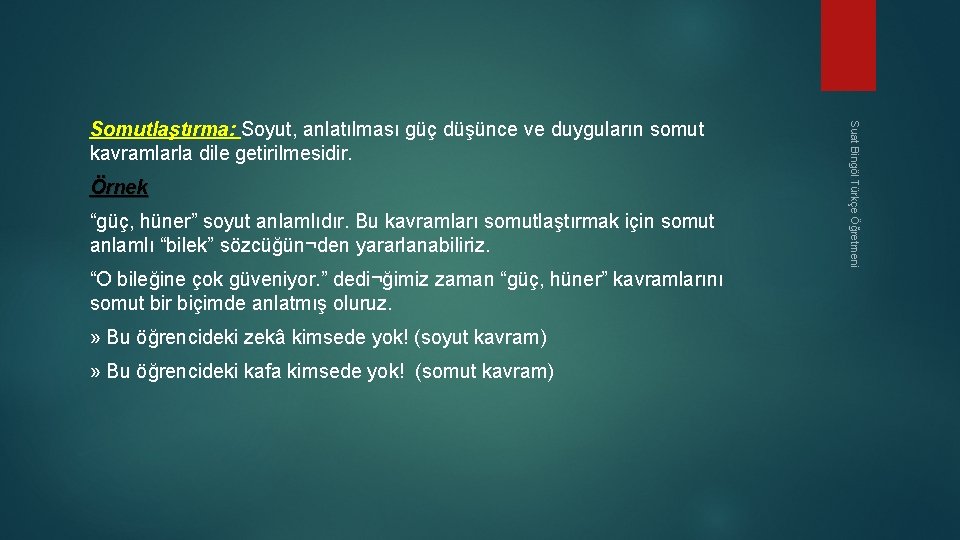 Somutlaştırma: Soyut, anlatılması güç düşünce ve duyguların somut kavramlarla dile getirilmesidir.

Örnek

“güç, hüner” soyut anlamlıdır. Bu kavramları somutlaştırmak için somut anlamlı “bilek” sözcüğün¬den yararlanabiliriz.

“O bileğine çok güveniyor.” dedi¬ğimiz zaman “güç, hüner” kavramlarını somut bir biçimde anlatmış oluruz.

» Bu öğrencideki zekâ kimsede yok! (soyut kavram)

» Bu öğrencideki kafa kimsede yok! (somut kavram)

Suat Bingöl Türkçe Öğretmeni